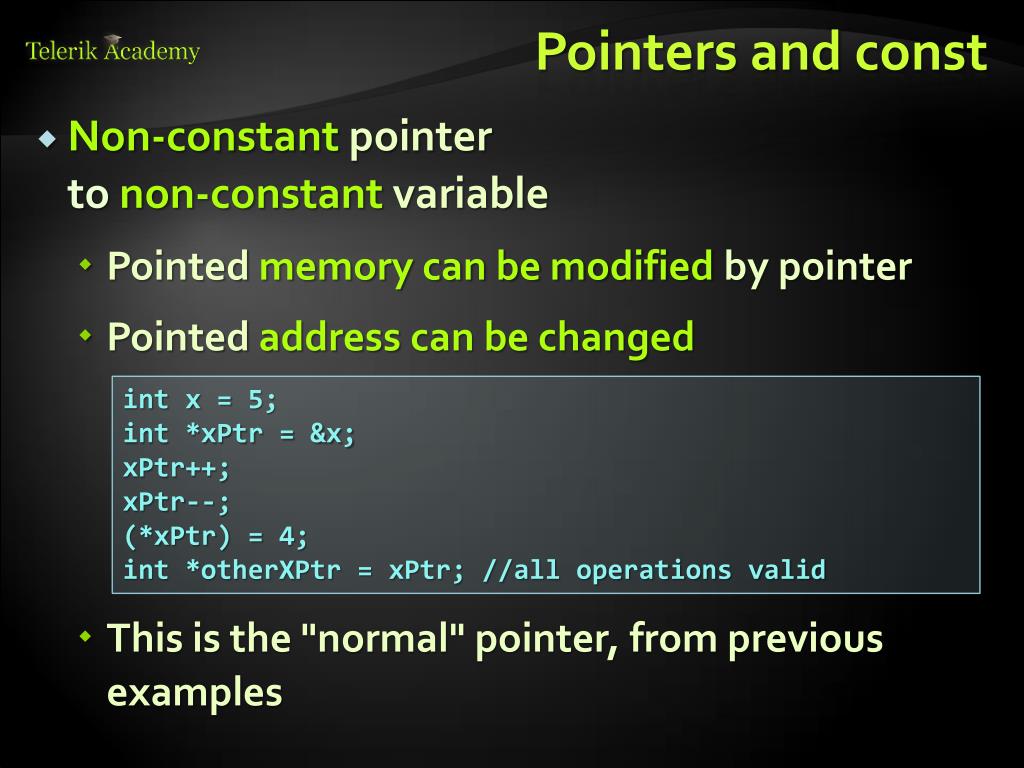 Telerik Academy

Pointers and const

Non-constant pointer to non-constant variable

Pointed memory can be modified by pointer

Pointed address can be changed

int x = 5;
int *xPtr = &x;
xPtr++;
xPtr--;
(*xPtr) = 4;
int *otherXPtr = xPtr; //all operations valid

This is the "normal" pointer, from previous examples